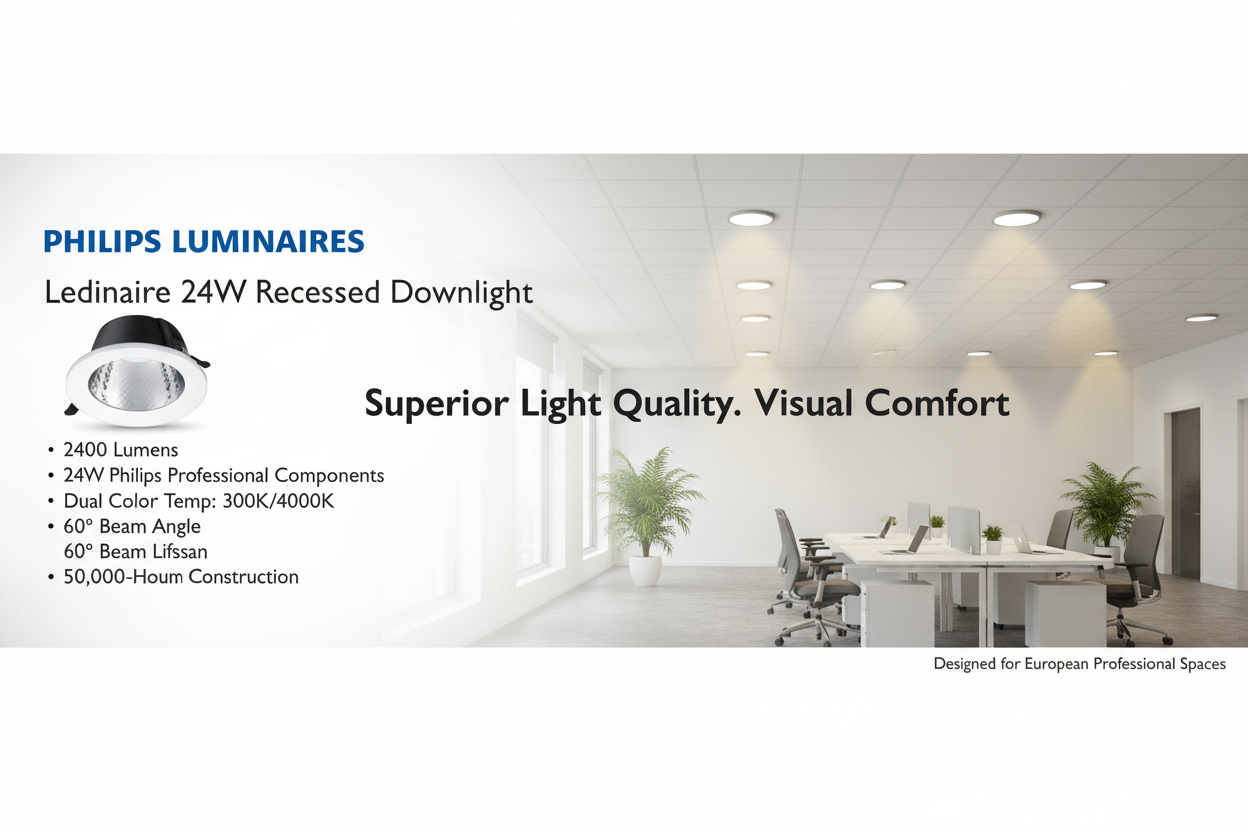 PHILIPS LUMINAIRES

Ledinaire 24W Recessed Downlight

Superior Light Quality. Visual Comfort

• 2400 Lumens
• 24W Philips Professional Components
• Dual Color Temp: 300K/4000K
• 60° Beam Angle
60° Beam Lifssan
• 50,000-Houm Construction

Designed for European Professional Spaces